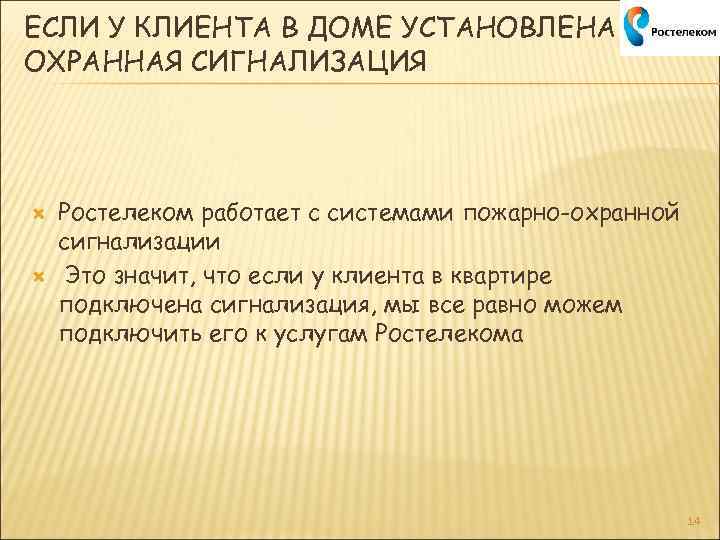 ЕСЛИ У КЛИЕНТА В ДОМЕ УСТАНОВЛЕНА ОХРАННАЯ СИГНАЛИЗАЦИЯ

Ростелеком

Ростелеком работает с системами пожарно-охранной сигнализации

Это значит, что если у клиента в квартире подключена сигнализация, мы все равно можем подключить его к услугам Ростелекома

14